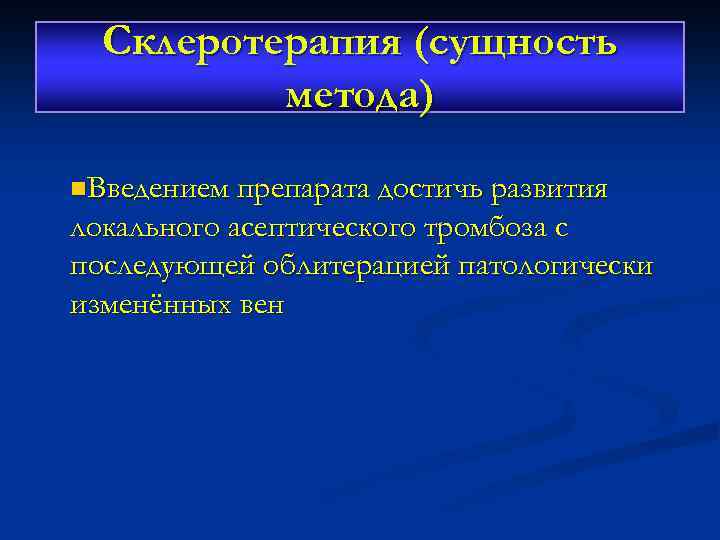 Склеротерапия (сущность метода)

Введением препарата достичь развития локального асептического тромбоза с последующей облитерацией патологически изменённых вен